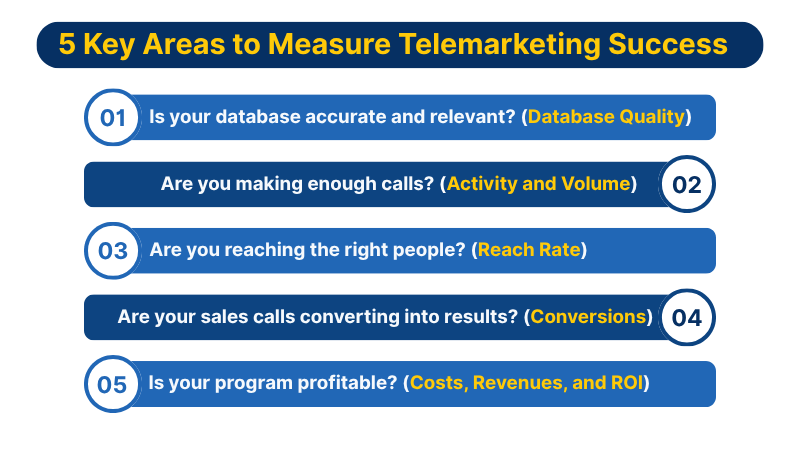 5 Key Areas to Measure Telemarketing Success

01 Is your database accurate and relevant? (Database Quality)

Are you making enough calls? (Activity and Volume) 02

03 Are you reaching the right people? (Reach Rate)

Are your sales calls converting into results? (Conversions) 04

05 Is your program profitable? (Costs, Revenues, and ROI)